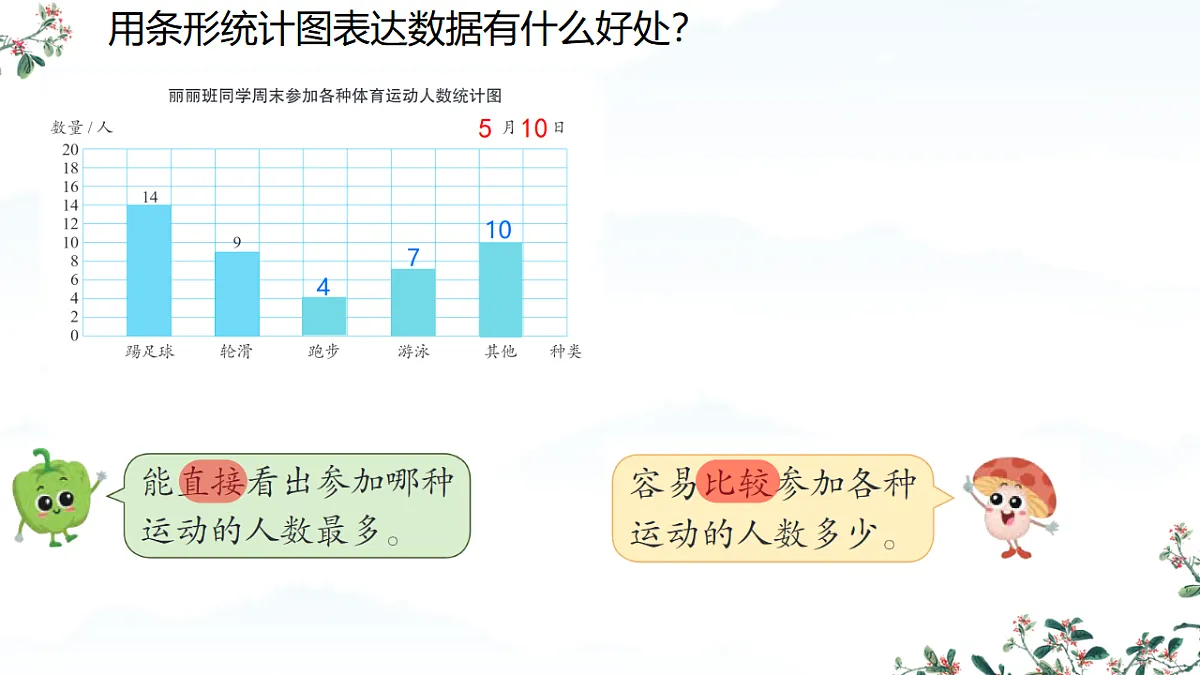 用条形统计图表达数据有什么好处?

丽丽班同学周末参加各种体育运动人数统计图

数量/人

5 月 10 日

20
18
16
14
12
10
8
6
4
2
0

14
9
4
7
10

踢足球 轮滑 跑步 游泳 其他 种类

能直接看出参加哪种运动的人数最多。

容易比较参加各种运动的人数多少。